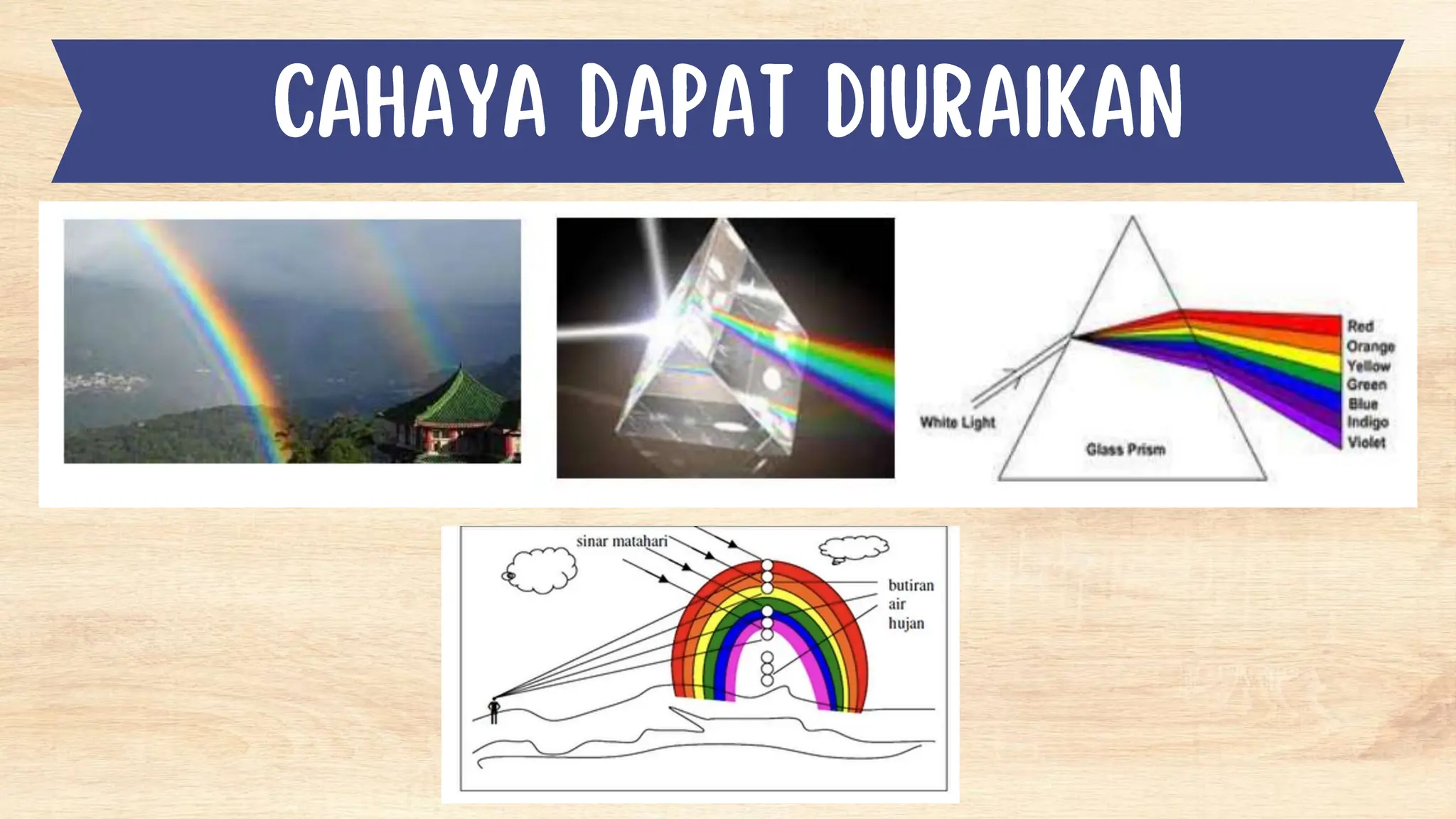 CAHAYA DAPAT DIURAIKAN

White Light
Glass Prism
Red
Orange
Yellow
Green
Blue
Indigo
Violet

sinar matahari
butiran air hujan